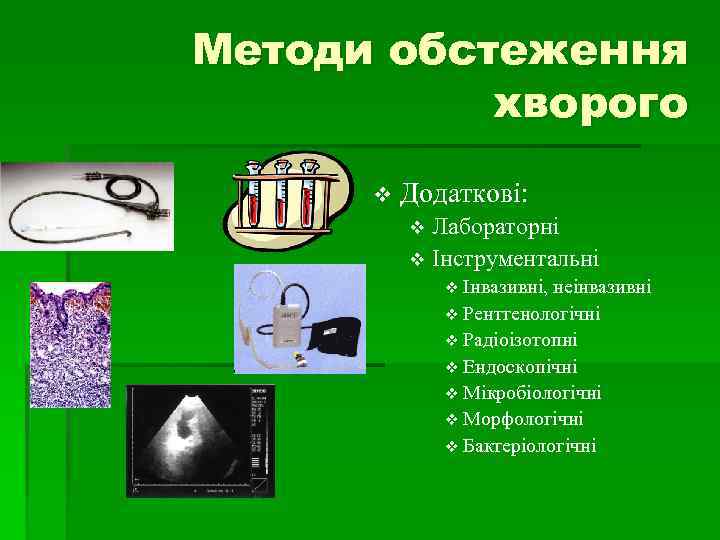 Методи обстеження хворого

❖ Додаткові:
❖ Лабораторні
❖ Інструментальні
❖ Інвазивні, неінвазивні
❖ Рентгенологічні
❖ Радіоізотопні
❖ Ендоскопічні
❖ Мікробіологічні
❖ Морфологічні
❖ Бактеріологічні